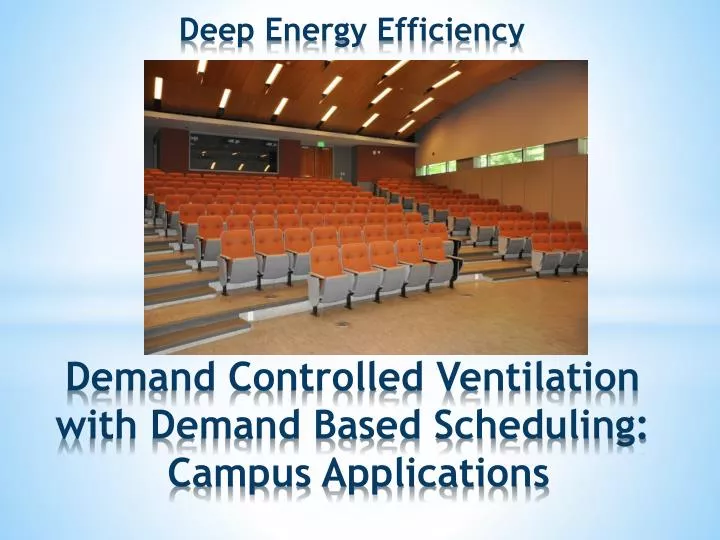 Deep Energy Efficiency

Demand Controlled Ventilation with Demand Based Scheduling: Campus Applications